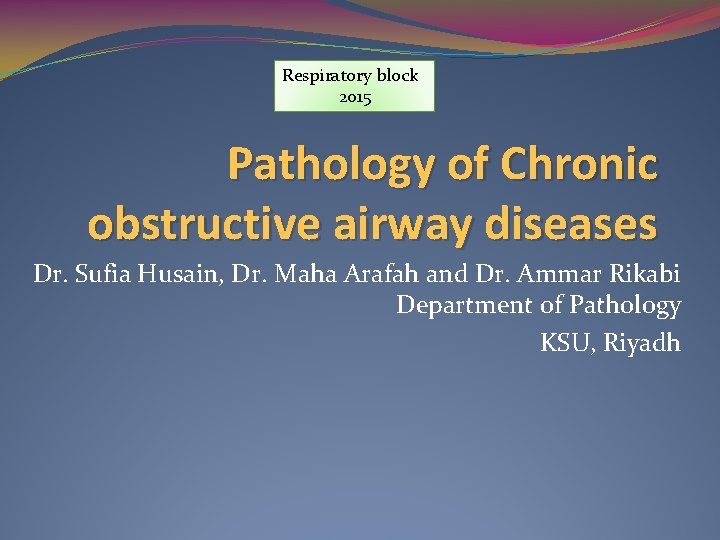 Respiratory block
2015

Pathology of Chronic obstructive airway diseases

Dr. Sufia Husain, Dr. Maha Arafah and Dr. Ammar Rikabi
Department of Pathology
KSU, Riyadh